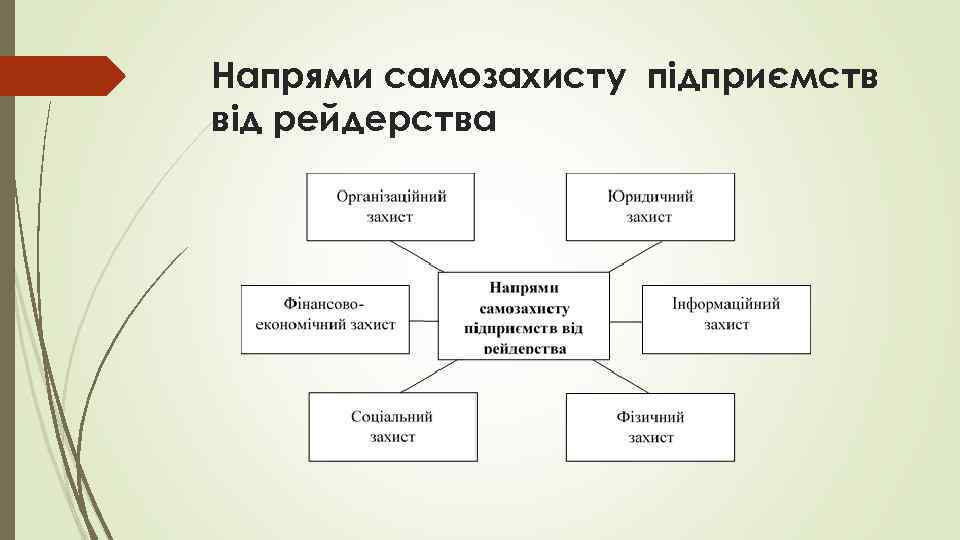 Напрями самозахисту підприємств від рейдерства

Організаційний захист

Юридичний захист

Фінансово-економічний захист

Напрями самозахисту підприємств від рейдерства

Інформаційний захист

Соціальний захист

Фізичний захист